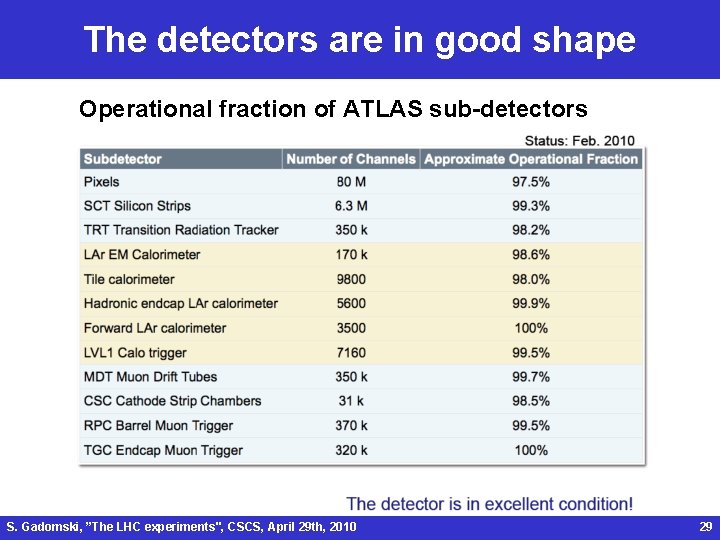 The detectors are in good shape

Operational fraction of ATLAS sub-detectors

Status: Feb. 2010

| Subdetector | Number of Channels | Approximate Operational Fraction |
|---|---|---|
| Pixels | 80 M | 97.5% |
| SCT Silicon Strips | 6.3 M | 99.3% |
| TRT Transition Radiation Tracker | 350 k | 98.2% |
| LAr EM Calorimeter | 170 k | 98.6% |
| Tile calorimeter | 9800 | 98.0% |
| Hadronic endcap LAr calorimeter | 5600 | 99.9% |
| Forward LAr calorimeter | 3500 | 100% |
| LVL1 Calo trigger | 7160 | 99.5% |
| MDT Muon Drift Tubes | 350 k | 99.7% |
| CSC Cathode Strip Chambers | 31 k | 98.5% |
| RPC Barrel Muon Trigger | 370 k | 99.5% |
| TGC Endcap Muon Trigger | 320 k | 100% |

The detector is in excellent condition!

S. Gadomski, "The LHC experiments", CSCS, April 29th, 2010

29